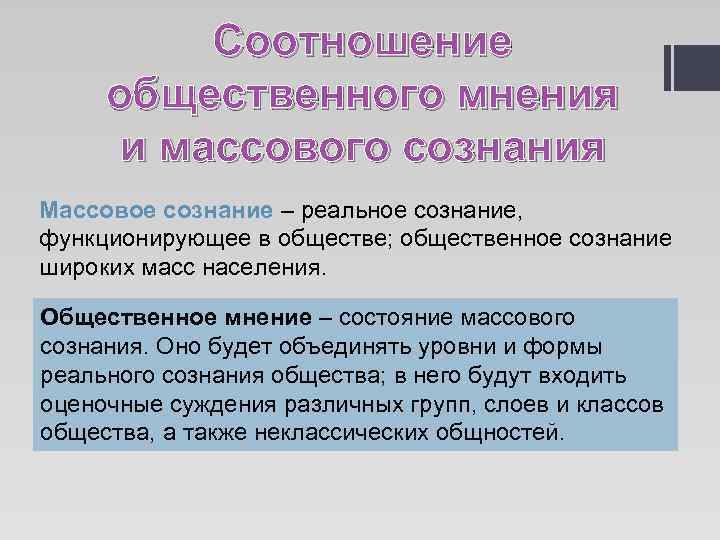 Соотношение общественного мнения и массового сознания

Массовое сознание – реальное сознание, функционирующее в обществе; общественное сознание широких масс населения.

Общественное мнение – состояние массового сознания. Оно будет объединять уровни и формы реального сознания общества; в него будут входить оценочные суждения различных групп, слоев и классов общества, а также неклассических общностей.